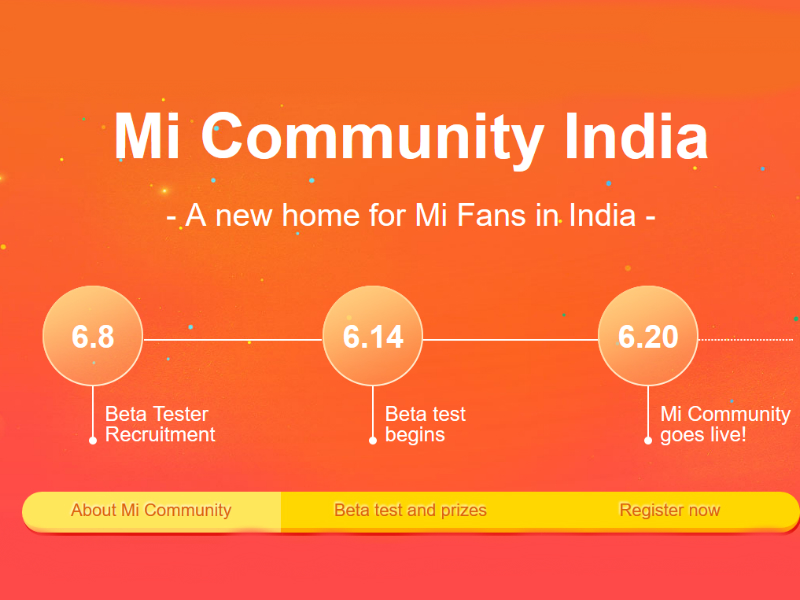 Mi Community India

- A new home for Mi Fans in India -

6.8

Beta Tester Recruitment

6.14

Beta test begins

6.20

Mi Community goes live!

About Mi Community

Beta test and prizes

Register now